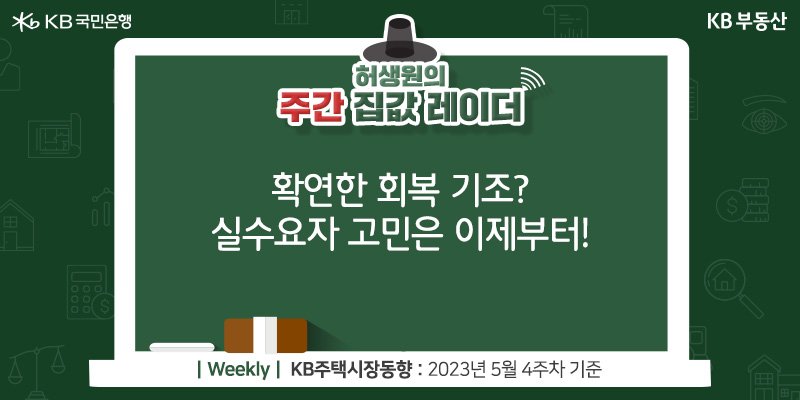 KB 국민은행

KB 부동산

허생원의
주간 집값 레이더

확연한 회복 기조?
실수요자 고민은 이제부터!

| Weekly | KB주택시장동향 : 2023년 5월 4주차 기준